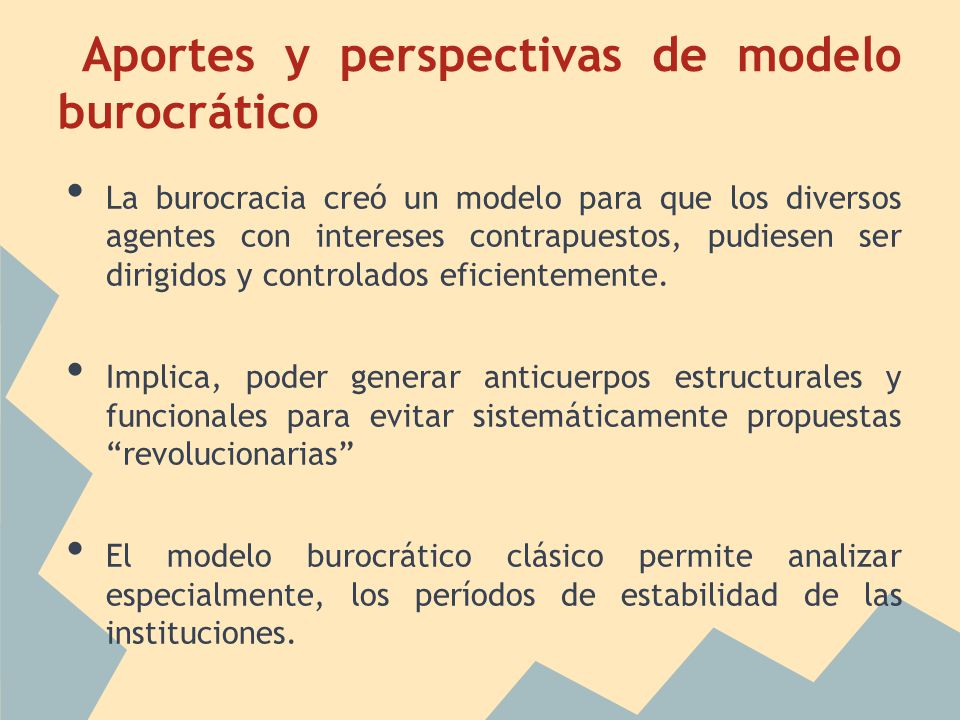 Aportes y perspectivas de modelo burocrático

• La burocracia creó un modelo para que los diversos agentes con intereses contrapuestos, pudiesen ser dirigidos y controlados eficientemente.

• Implica, poder generar anticuerpos estructurales y funcionales para evitar sistemáticamente propuestas “revolucionarias”

• El modelo burocrático clásico permite analizar especialmente, los períodos de estabilidad de las instituciones.